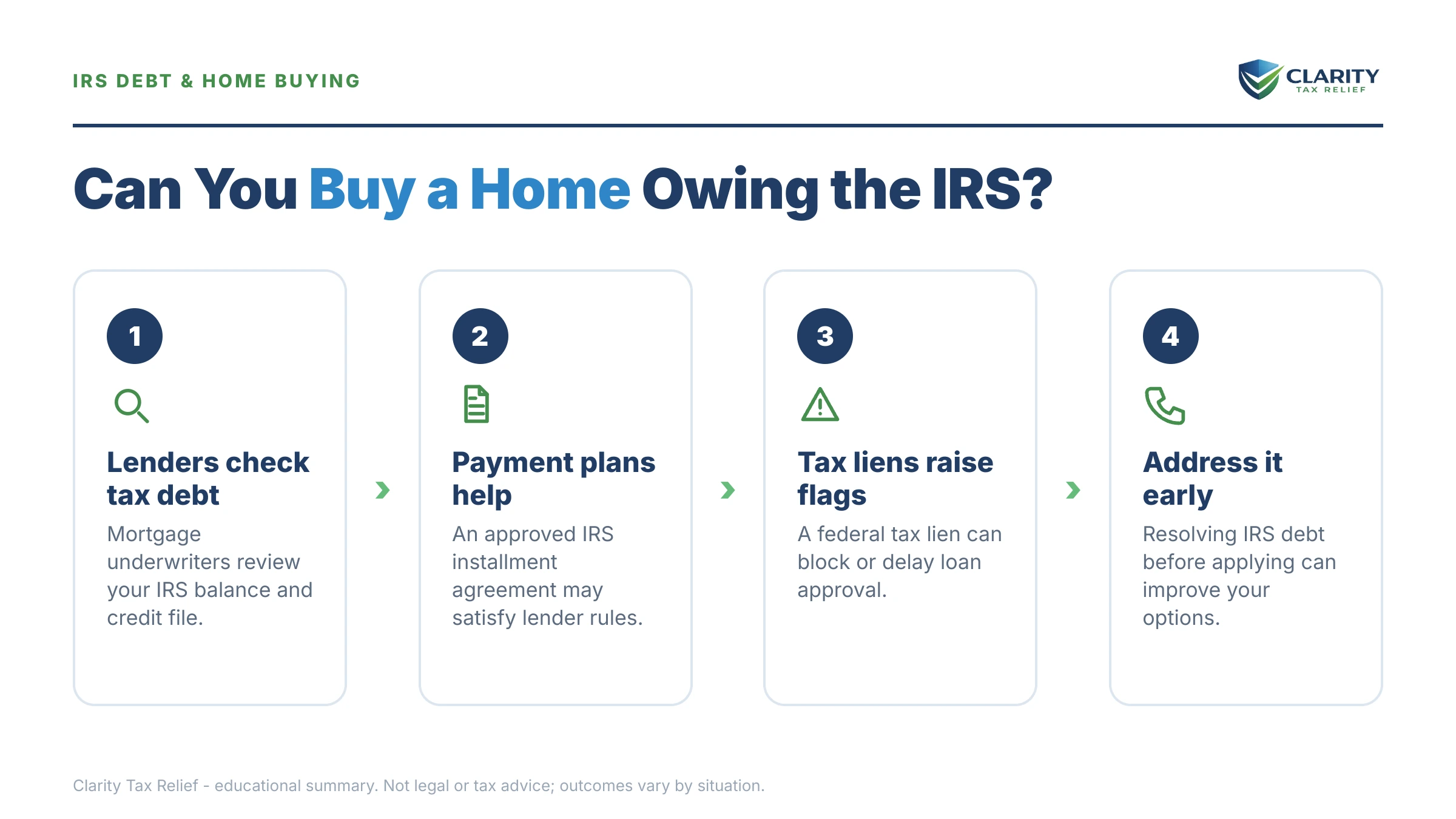 IRS DEBT & HOME BUYING

CLARITY
TAX RELIEF

Can You Buy a Home Owing the IRS?

1

Lenders check tax debt

Mortgage underwriters review your IRS balance and credit file.

2

Payment plans help

An approved IRS installment agreement may satisfy lender rules.

3

Tax liens raise flags

A federal tax lien can block or delay loan approval.

4

Address it early

Resolving IRS debt before applying can improve your options.

Clarity Tax Relief - educational summary. Not legal or tax advice; outcomes vary by situation.